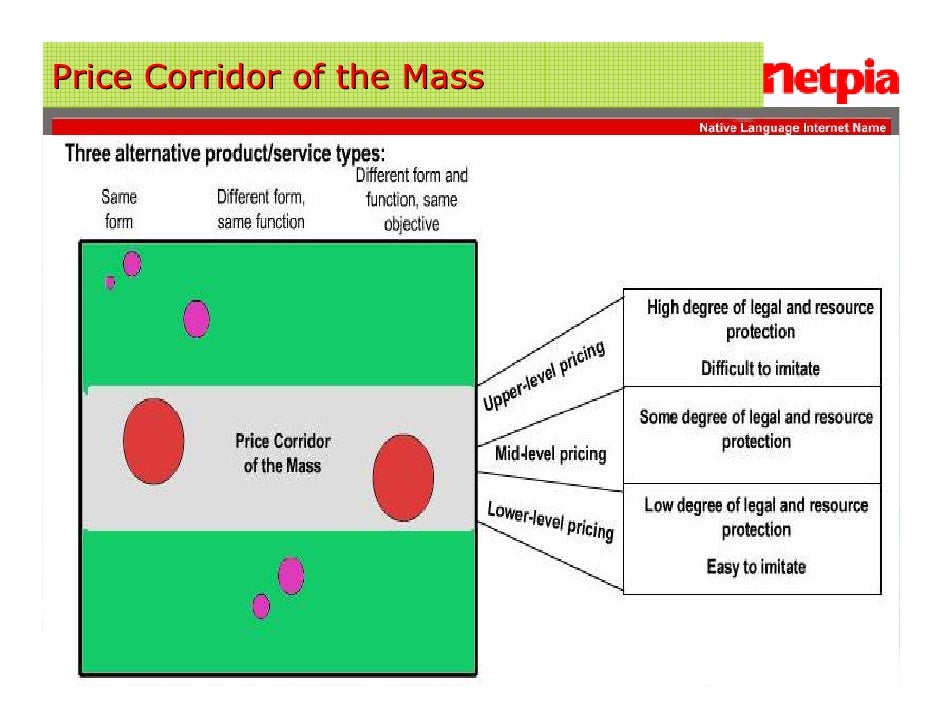 Price Corridor of the Mass

netpia

Native Language Internet Name

Three alternative product/service types:

Same form

Different form, same function

Different form and function, same objective

Price Corridor of the Mass

Upper-level pricing

Mid-level pricing

Lower-level pricing

High degree of legal and resource protection

Difficult to imitate

Some degree of legal and resource protection

Low degree of legal and resource protection

Easy to imitate